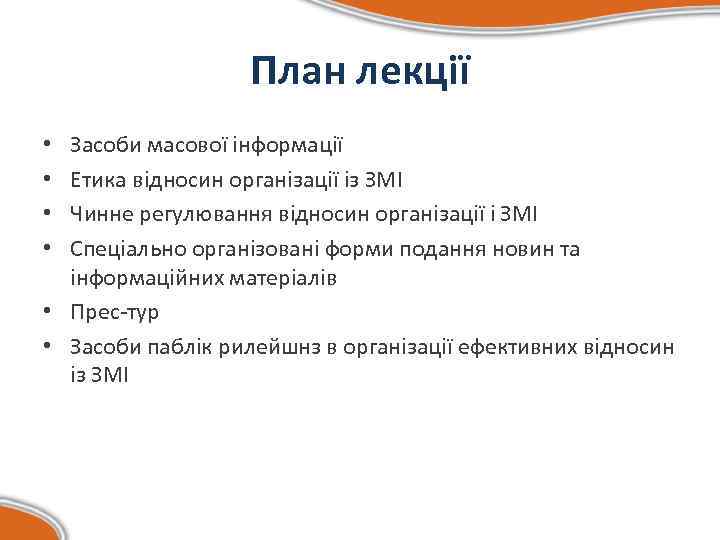 План лекції

• Засоби масової інформації
• Етика відносин організації із ЗМІ
• Чинне регулювання відносин організації і ЗМІ
• Спеціально організовані форми подання новин та інформаційних матеріалів
• Прес-тур
• Засоби паблік рилейшнз в організації ефективних відносин із ЗМІ